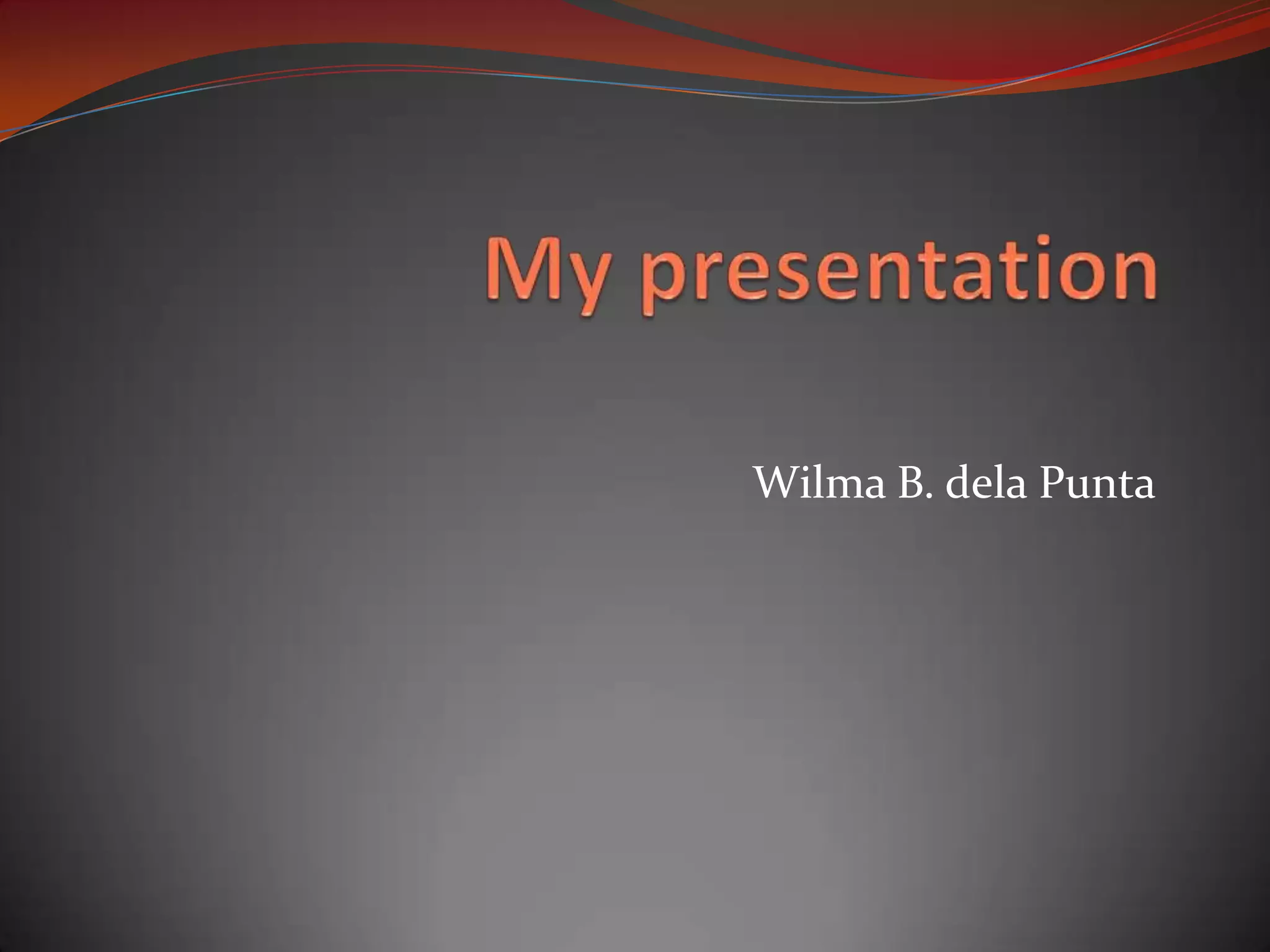 My presentation

Wilma B. dela Punta